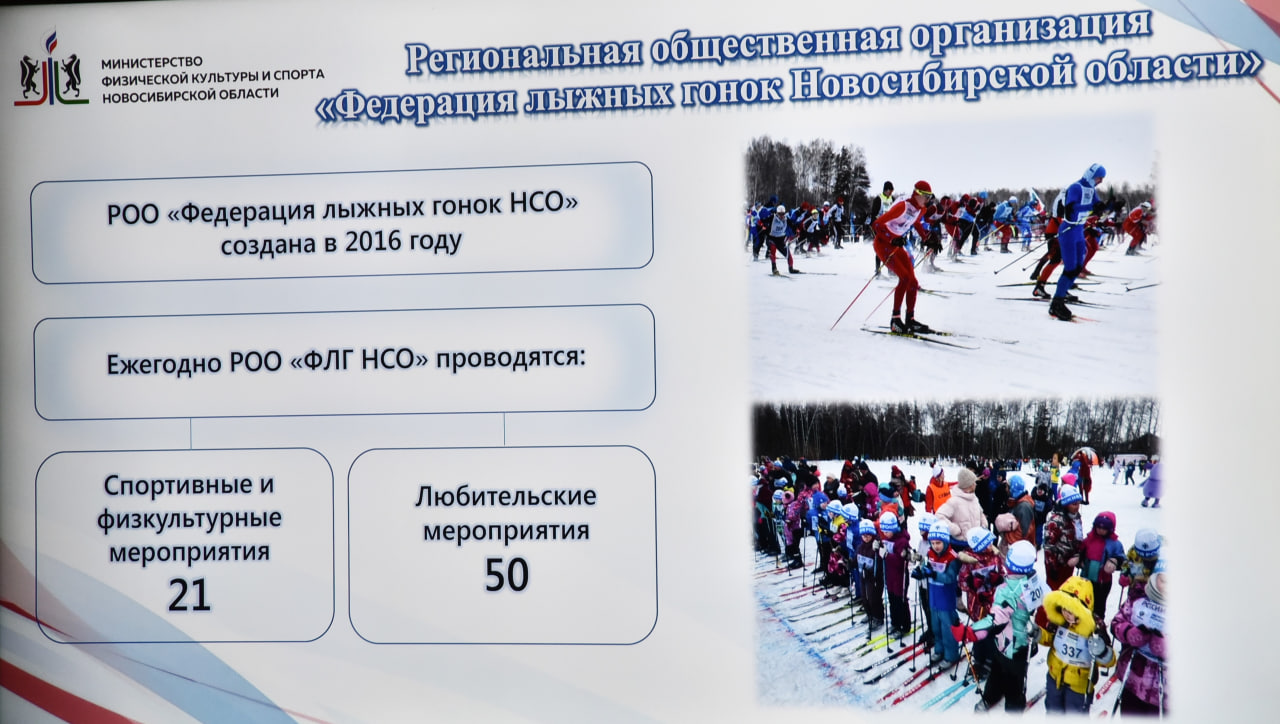 МИНИСТЕРСТВО ФИЗИЧЕСКОЙ КУЛЬТУРЫ И СПОРТА НОВОСИБИРСКОЙ ОБЛАСТИ

Региональная общественная организация «Федерация лыжных гонок Новосибирской области»

РОО «Федерация лыжных гонок НСО» создана в 2016 году

Ежегодно РОО «ФЛГ НСО» проводятся:

Спортивные и физкультурные мероприятия 21

Любительские мероприятия 50

337